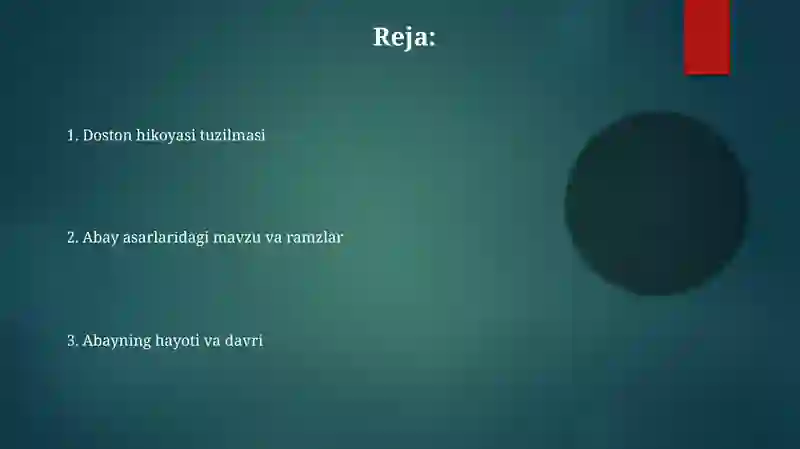 Reja:

1. Doston hikoyasi tuzilmasi

2. Abay asarlaridagi mavzu va ramzlar

3. Abayning hayoti va davri